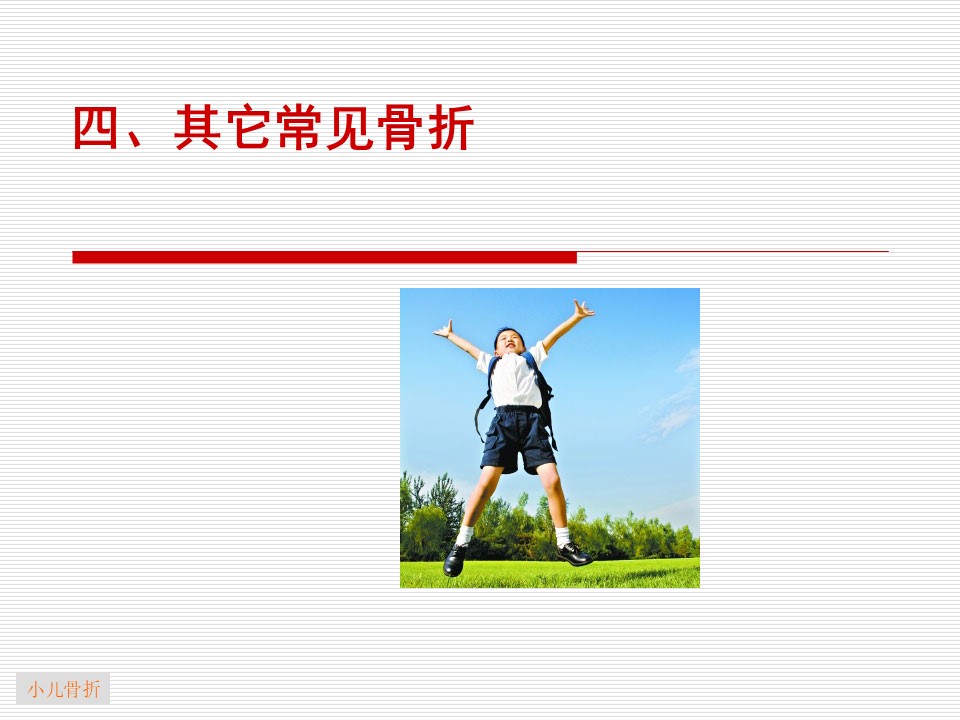 四、其它常见骨折

小儿骨折